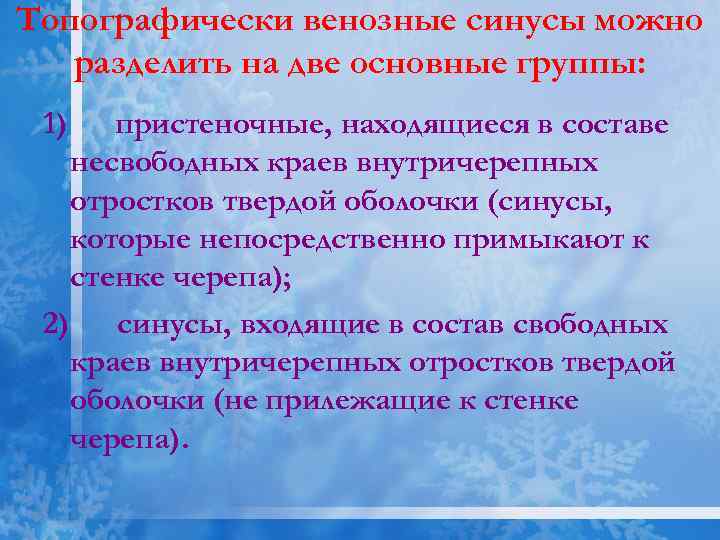 Топографически венозные синусы можно разделить на две основные группы:

1) пристеночные, находящиеся в составе несвободных краев внутричерепных отростков твердой оболочки (синусы, которые непосредственно примыкают к стенке черепа);

2) синусы, входящие в состав свободных краев внутричерепных отростков твердой оболочки (не прилежащие к стенке черепа).